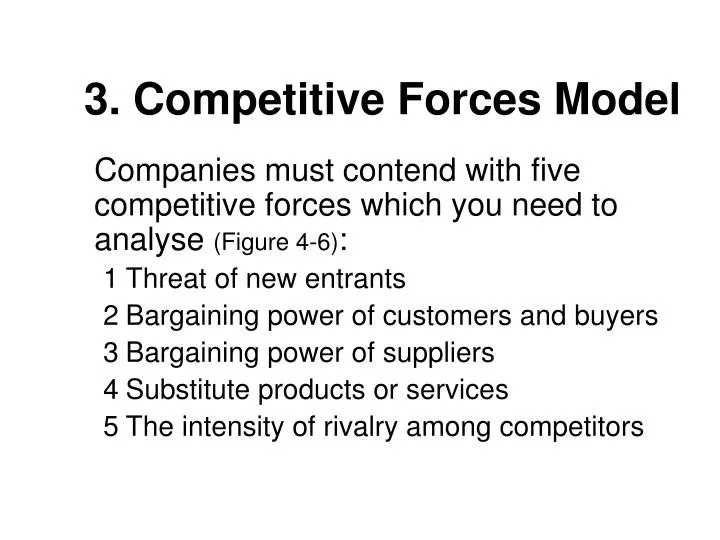 3. Competitive Forces Model

Companies must contend with five competitive forces which you need to analyse (Figure 4-6):

1 Threat of new entrants
2 Bargaining power of customers and buyers
3 Bargaining power of suppliers
4 Substitute products or services
5 The intensity of rivalry among competitors